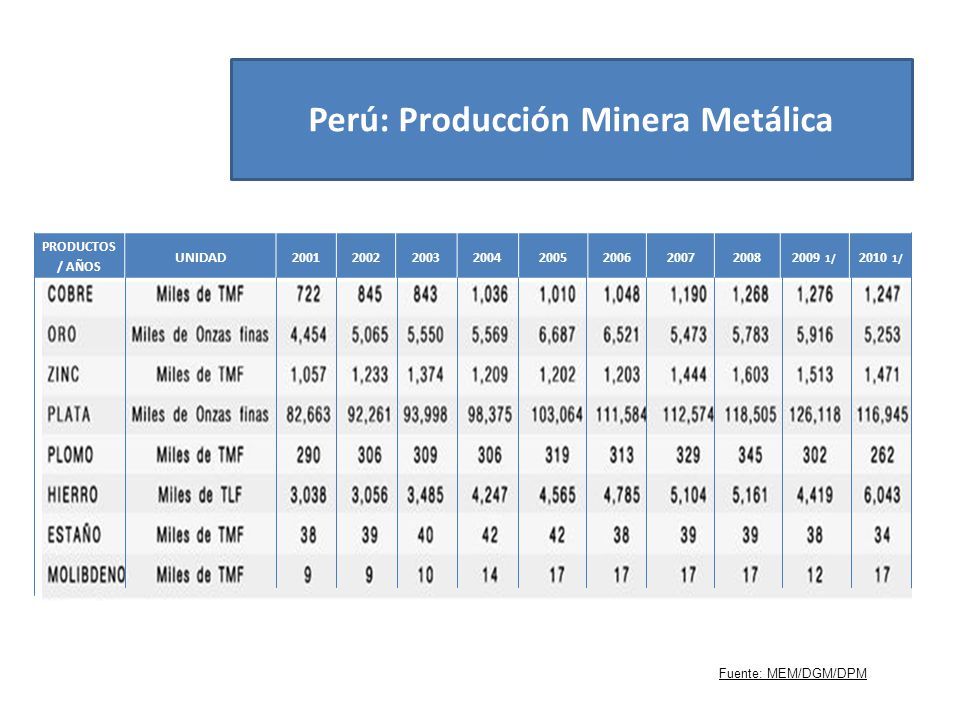 Perú: Producción Minera Metálica

| PRODUCTOS / AÑOS | UNIDAD | 2001 | 2002 | 2003 | 2004 | 2005 | 2006 | 2007 | 2008 | 2009 1/ | 2010 1/ |
|---|---|---|---|---|---|---|---|---|---|---|---|
| COBRE | Miles de TMF | 722 | 845 | 843 | 1,036 | 1,010 | 1,048 | 1,190 | 1,268 | 1,276 | 1,247 |
| ORO | Miles de Onzas finas | 4,454 | 5,065 | 5,550 | 5,569 | 6,687 | 6,521 | 5,473 | 5,783 | 5,916 | 5,253 |
| ZINC | Miles de TMF | 1,057 | 1,233 | 1,374 | 1,209 | 1,202 | 1,203 | 1,444 | 1,603 | 1,513 | 1,471 |
| PLATA | Miles de Onzas finas | 82,663 | 92,261 | 93,998 | 98,375 | 103,064 | 111,584 | 112,574 | 118,505 | 126,118 | 116,945 |
| PLOMO | Miles de TMF | 290 | 306 | 309 | 306 | 319 | 313 | 329 | 345 | 302 | 262 |
| HIERRO | Miles de TLF | 3,038 | 3,056 | 3,485 | 4,247 | 4,565 | 4,785 | 5,104 | 5,161 | 4,419 | 6,043 |
| ESTAÑO | Miles de TMF | 38 | 39 | 40 | 42 | 42 | 38 | 39 | 39 | 38 | 34 |
| MOLIBDENO | Miles de TMF | 9 | 9 | 10 | 14 | 17 | 17 | 17 | 17 | 12 | 17 |

Fuente: MEM/DGM/DPM